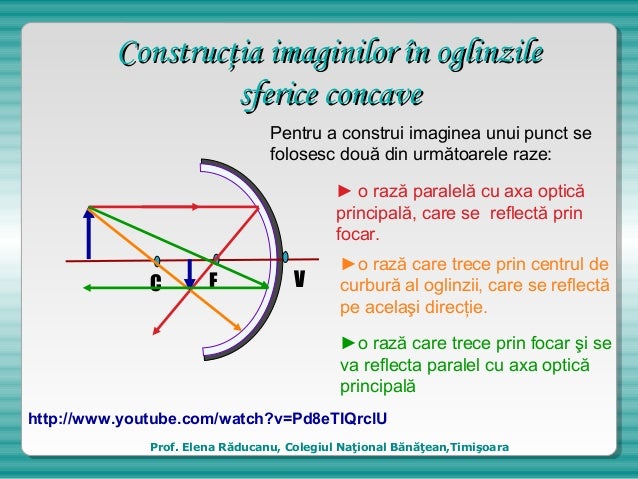 Construcția imaginilor în oglinzile sferice concave

Pentru a construi imaginea unui punct se folosesc două din următoarele raze:

► o rază paralelă cu axa optică principală, care se reflectă prin focar.

►o rază care trece prin centrul de curbură al oglinzii, care se reflectă pe acelaşi direcție.

►o rază care trece prin focar şi se va reflecta paralel cu axa optică principală

C F V

http://www.youtube.com/watch?v=Pd8eTIQrcIU

Prof. Elena Răducanu, Colegiul Naţional Bănăţean,Timişoara